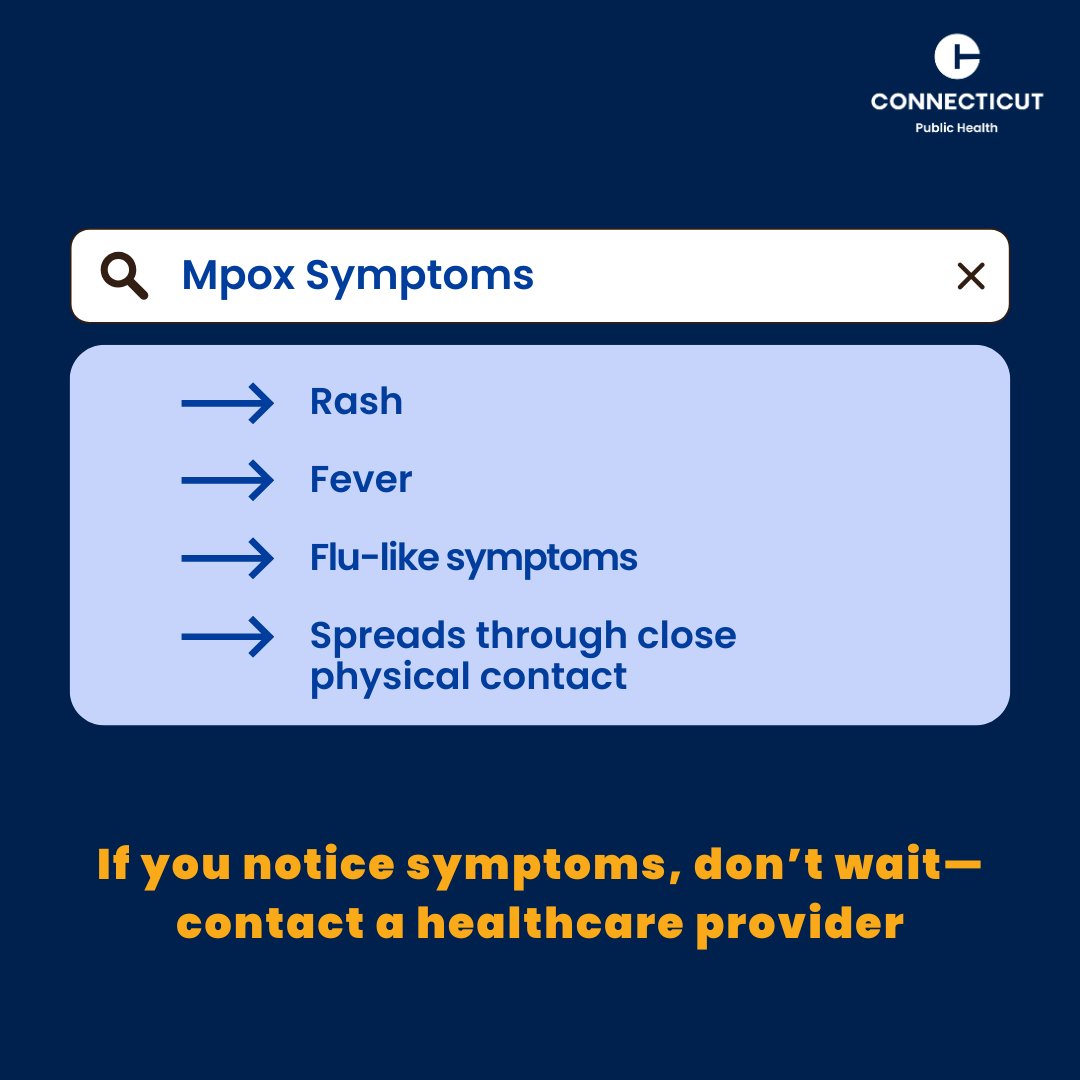 CONNECTICUT
Public Health

Mpox Symptoms

Rash

Fever

Flu-like symptoms

Spreads through close physical contact

If you notice symptoms, don't wait—contact a healthcare provider